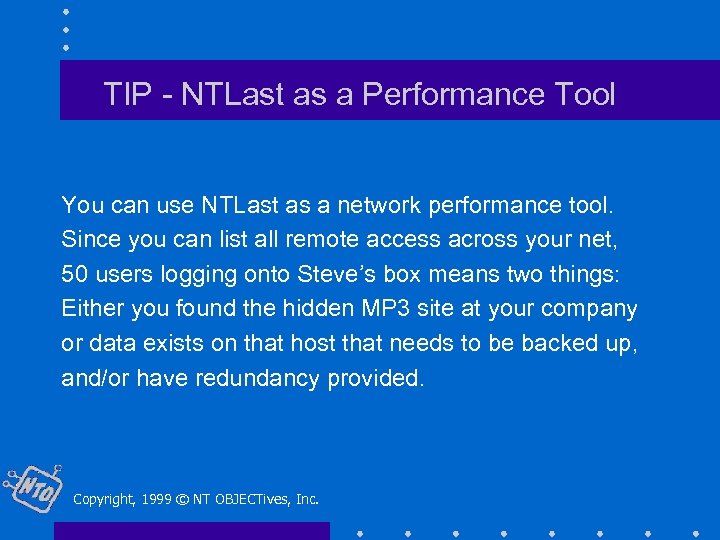 TIP - NTLast as a Performance Tool

You can use NTLast as a network performance tool. Since you can list all remote access across your net, 50 users logging onto Steve's box means two things: Either you found the hidden MP3 site at your company or data exists on that host that needs to be backed up, and/or have redundancy provided.

NTO

Copyright, 1999 © NT OBJECTives, Inc.